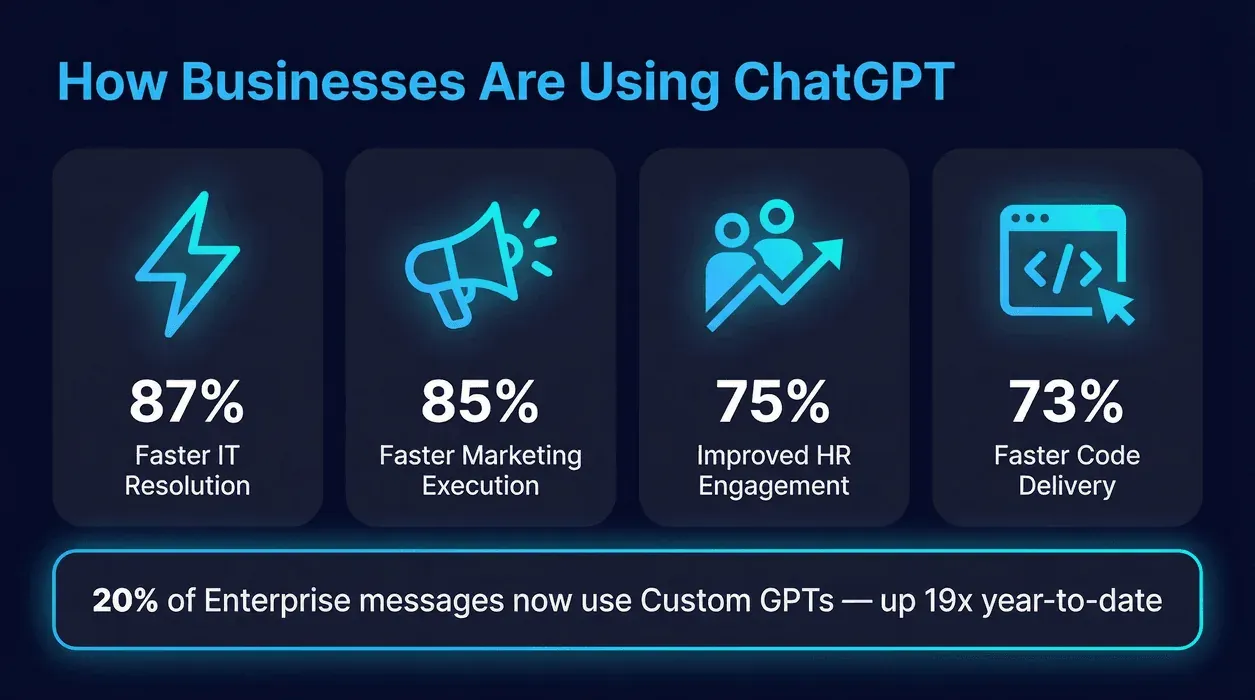 How Businesses Are Using ChatGPT

87%
Faster IT Resolution

85%
Faster Marketing Execution

75%
Improved HR Engagement

73%
Faster Code Delivery

20% of Enterprise messages now use Custom GPTs — up 19x year-to-date